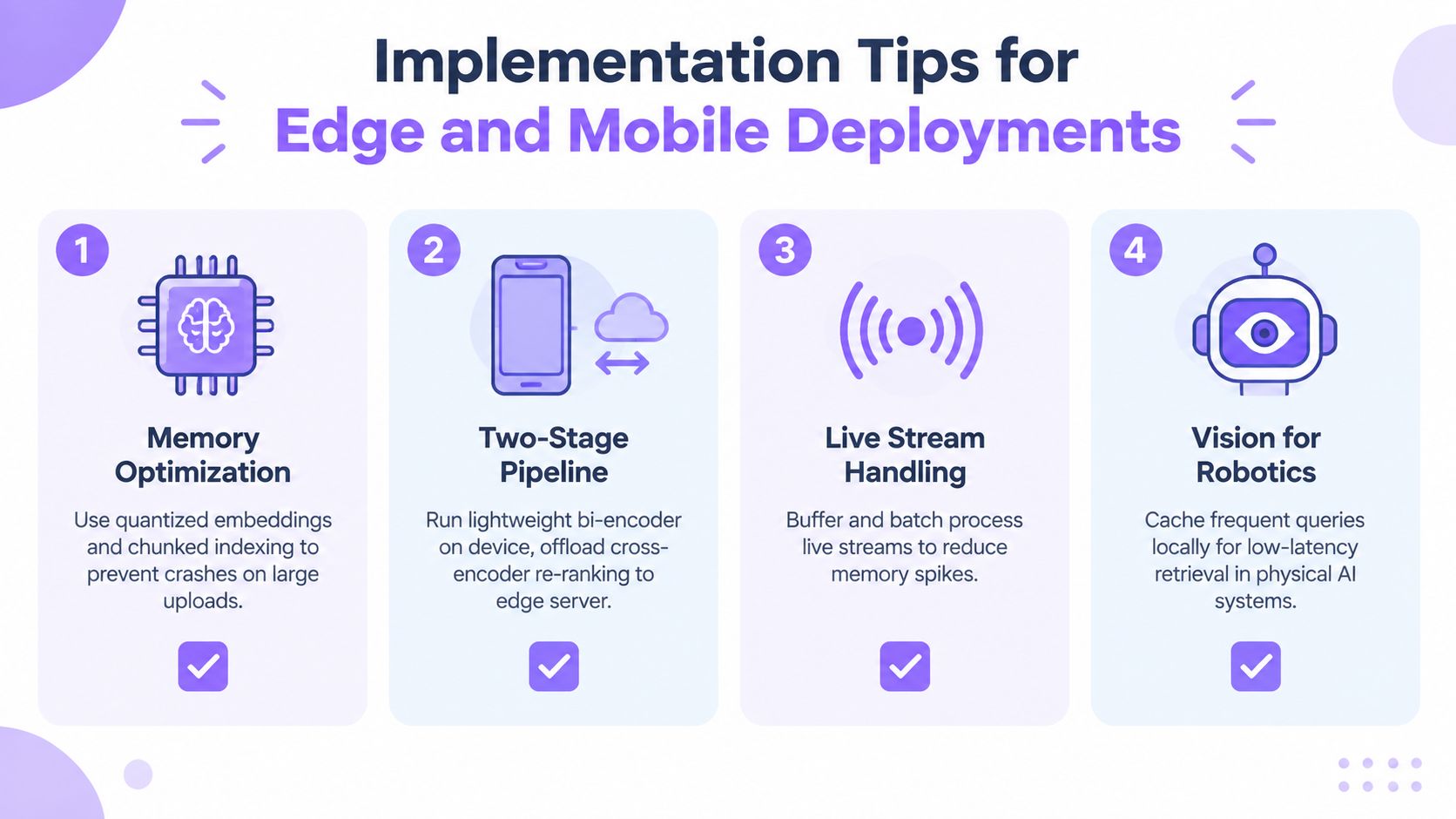 Implementation Tips for
Edge and Mobile Deployments

1
Memory Optimization
Use quantized embeddings and chunked indexing to prevent crashes on large uploads.

2
Two-Stage Pipeline
Run lightweight bi-encoder on device, offload cross-encoder re-ranking to edge server.

3
Live Stream Handling
Buffer and batch process live streams to reduce memory spikes.

4
Vision for Robotics
Cache frequent queries locally for low-latency retrieval in physical AI systems.